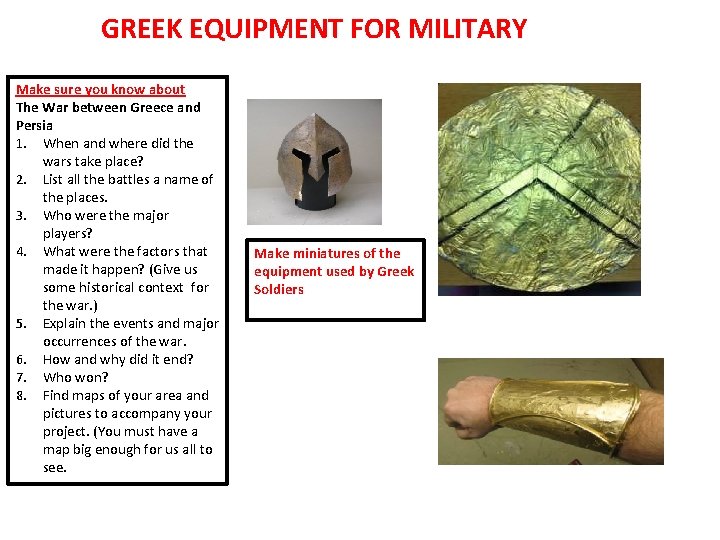 GREEK EQUIPMENT FOR MILITARY

Make sure you know about
The War between Greece and Persia
1. When and where did the wars take place?
2. List all the battles a name of the places.
3. Who were the major players?
4. What were the factors that made it happen? (Give us some historical context for the war.)
5. Explain the events and major occurrences of the war.
6. How and why did it end?
7. Who won?
8. Find maps of your area and pictures to accompany your project. (You must have a map big enough for us all to see.

Make miniatures of the equipment used by Greek Soldiers